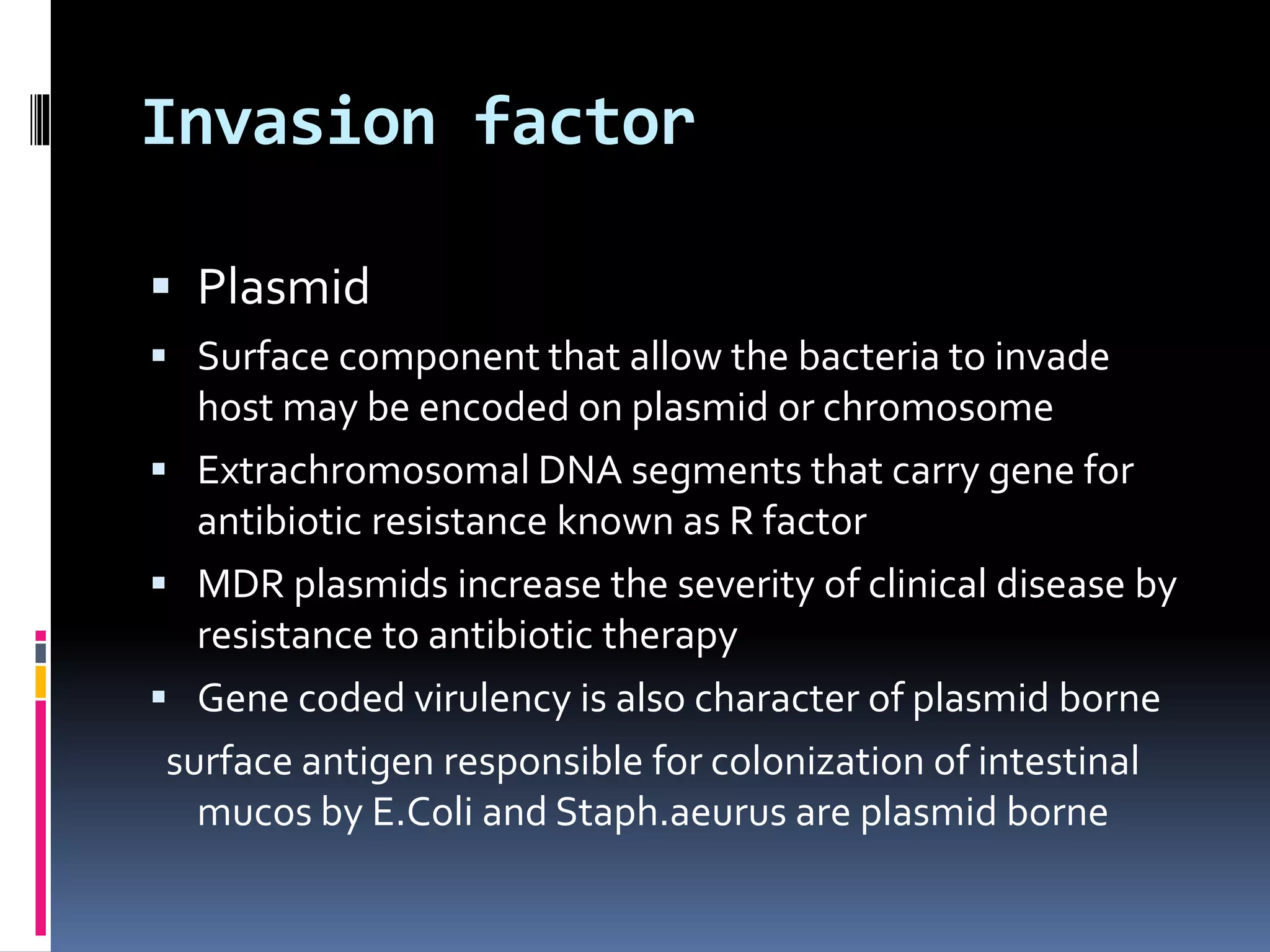 Invasion factor

▪ Plasmid

▪ Surface component that allow the bacteria to invade host may be encoded on plasmid or chromosome

▪ Extrachromosomal DNA segments that carry gene for antibiotic resistance known as R factor

▪ MDR plasmids increase the severity of clinical disease by resistance to antibiotic therapy

▪ Gene coded virulency is also character of plasmid borne

surface antigen responsible for colonization of intestinal mucos by E.Coli and Staph.aeurus are plasmid borne